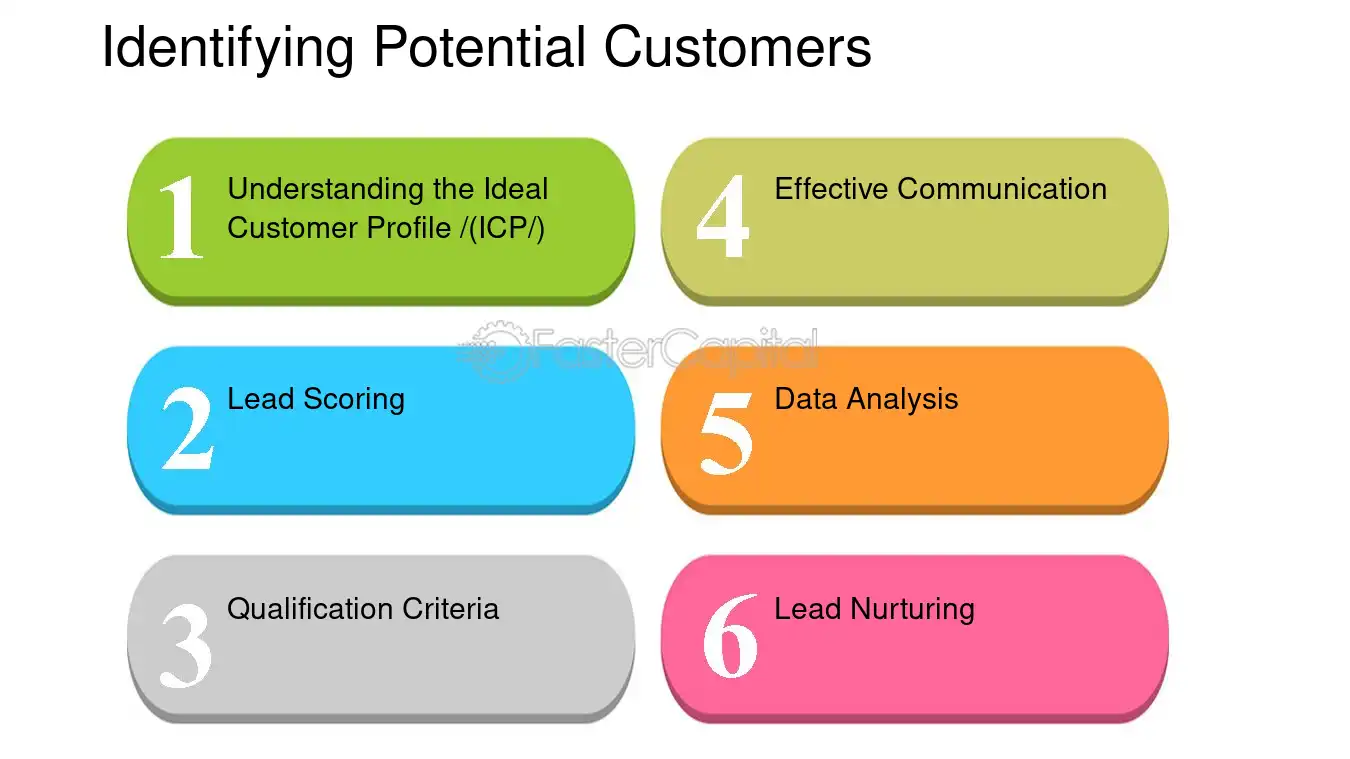 Identifying Potential Customers

1 Understanding the Ideal Customer Profile /(ICP/)

2 Lead Scoring

3 Qualification Criteria

4 Effective Communication

5 Data Analysis

6 Lead Nurturing

FasterCapital